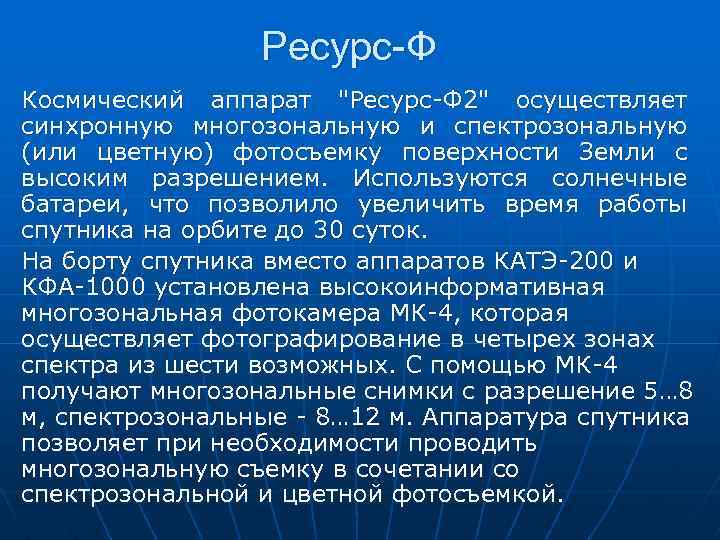 Ресурс-Ф

Космический аппарат "Ресурс-Ф2" осуществляет синхронную многозональную и спектрозональную (или цветную) фотосъемку поверхности Земли с высоким разрешением. Используются солнечные батареи, что позволило увеличить время работы спутника на орбите до 30 суток.

На борту спутника вместо аппаратов КАТЭ-200 и КФА-1000 установлена высокоинформативная многозональная фотокамера МК-4, которая осуществляет фотографирование в четырех зонах спектра из шести возможных. С помощью МК-4 получают многозональные снимки с разрешение 5…8 м, спектрозональные - 8…12 м. Аппаратура спутника позволяет при необходимости проводить многозональную съемку в сочетании со спектрозональной и цветной фотосъемкой.